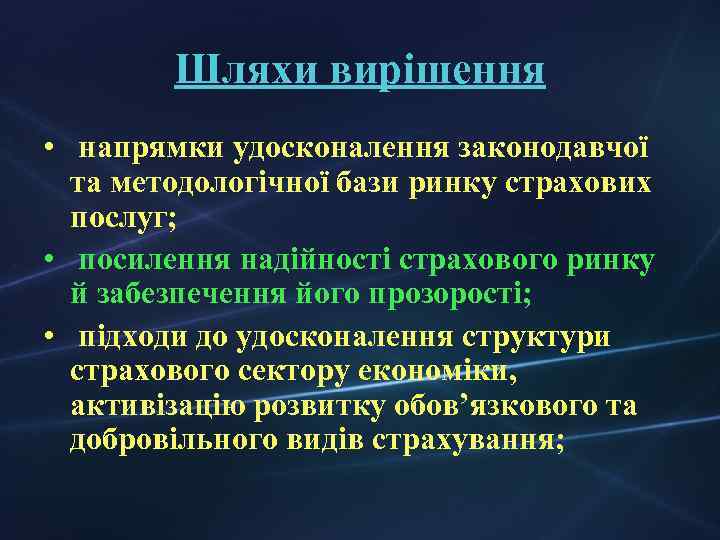 Шляхи вирішення

• напрямки удосконалення законодавчої та методологічної бази ринку страхових послуг;

• посилення надійності страхового ринку й забезпечення його прозорості;

• підходи до удосконалення структури страхового сектору економіки, активізацію розвитку обов’язкового та добровільного видів страхування;